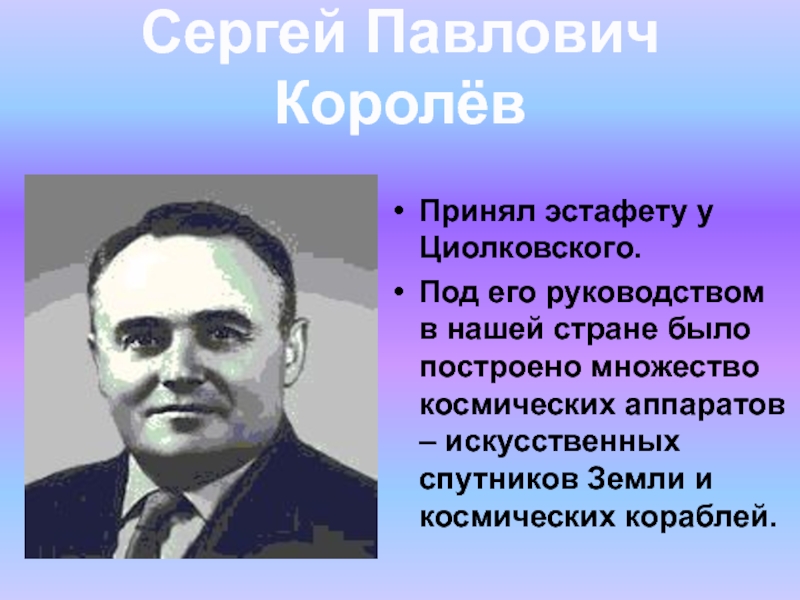 Сергей Павлович Королёв

• Принял эстафету у Циолковского.
• Под его руководством в нашей стране было построено множество космических аппаратов – искусственных спутников Земли и космических кораблей.